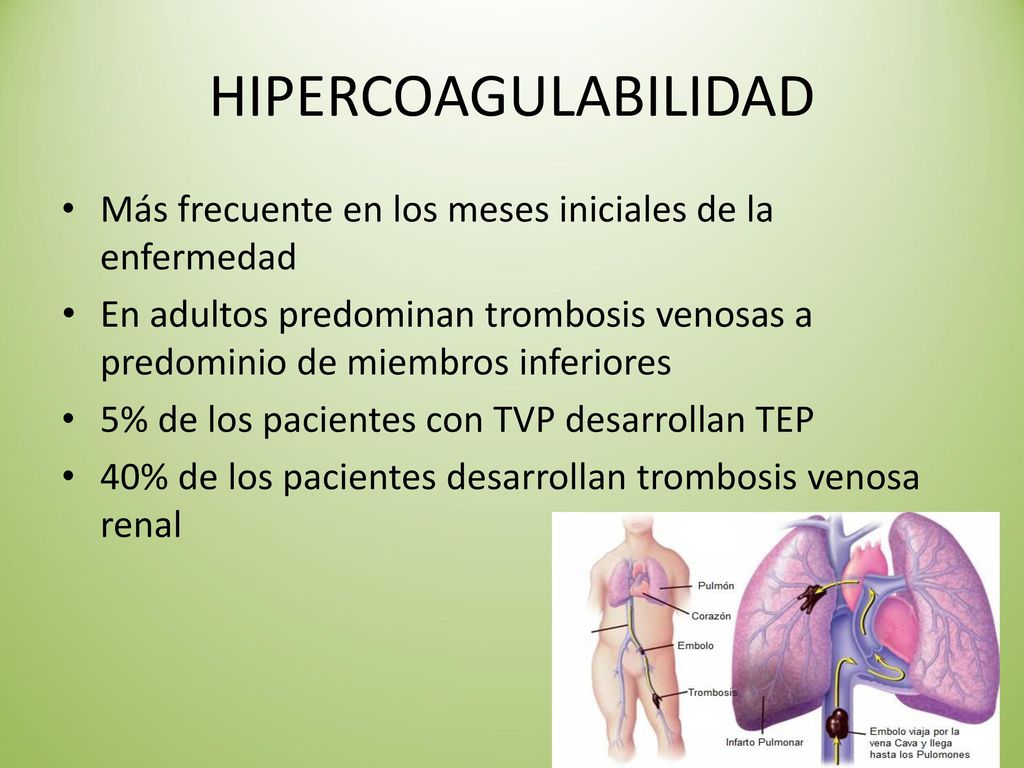 HIPERCOAGULABILIDAD

• Más frecuente en los meses iniciales de la enfermedad
• En adultos predominan trombosis venosas a predominio de miembros inferiores
• 5% de los pacientes con TVP desarrollan TEP
• 40% de los pacientes desarrollan trombosis venosa renal

Pulmón
Corazón
Embolo
Trombosis
Infarto Pulmonar
Embolo viaja por la vena Cava y llega hasta los Pulomones